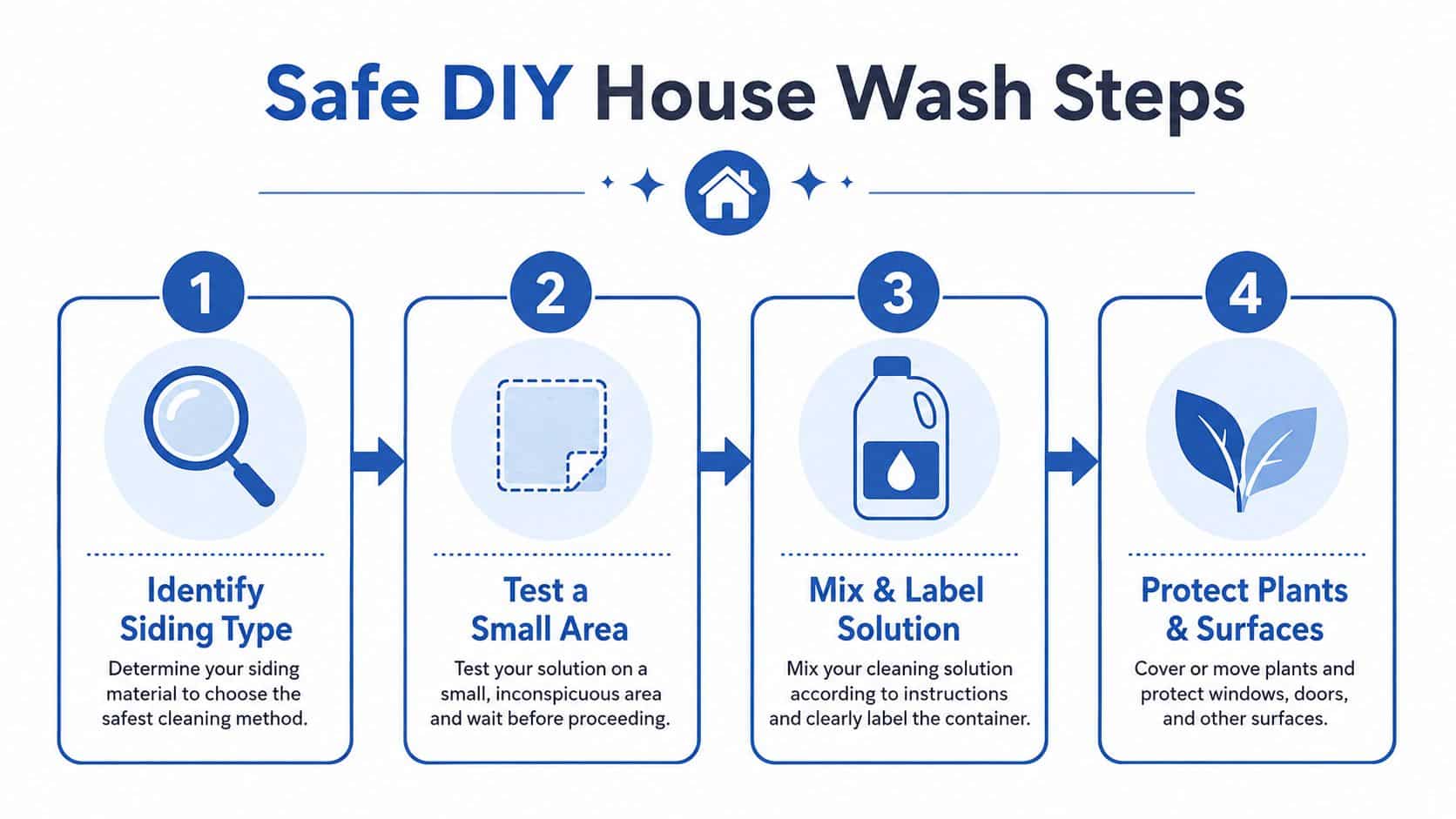 Safe DIY House Wash Steps

1

Identify Siding Type

Determine your siding material to choose the safest cleaning method.

2

Test a Small Area

Test your solution on a small, inconspicuous area and wait before proceeding.

3

Mix & Label Solution

Mix your cleaning solution according to instructions and clearly label the container.

4

Protect Plants & Surfaces

Cover or move plants and protect windows, doors, and other surfaces.